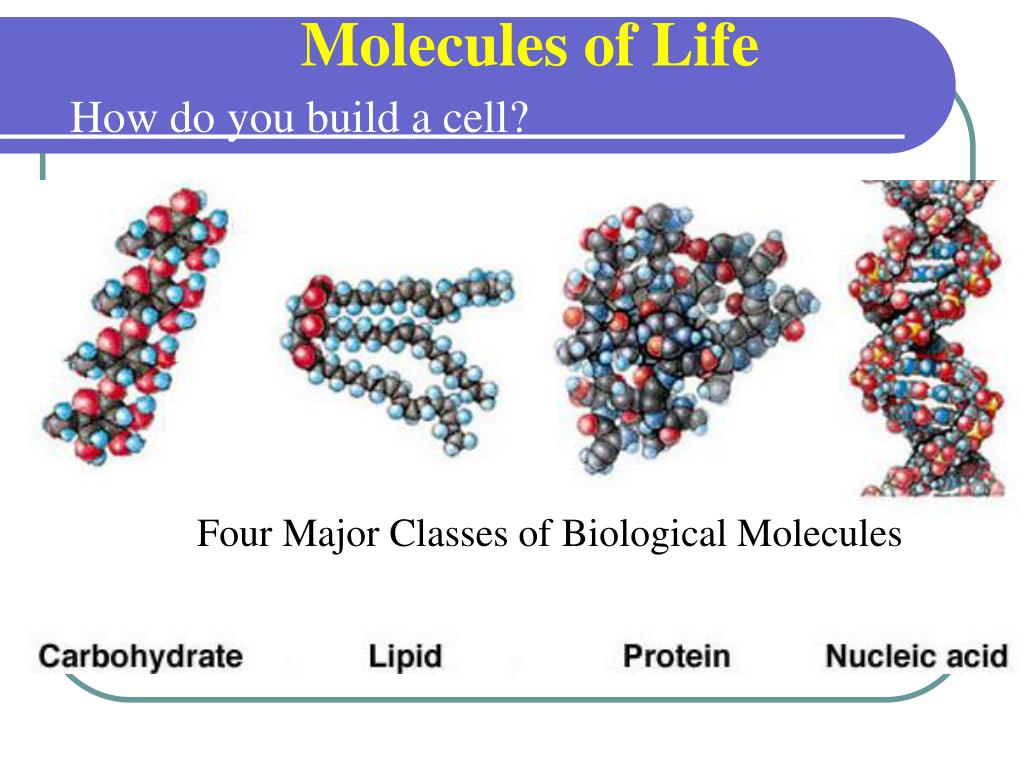 Molecules of Life

How do you build a cell?

Four Major Classes of Biological Molecules

Carbohydrate Lipid Protein Nucleic acid